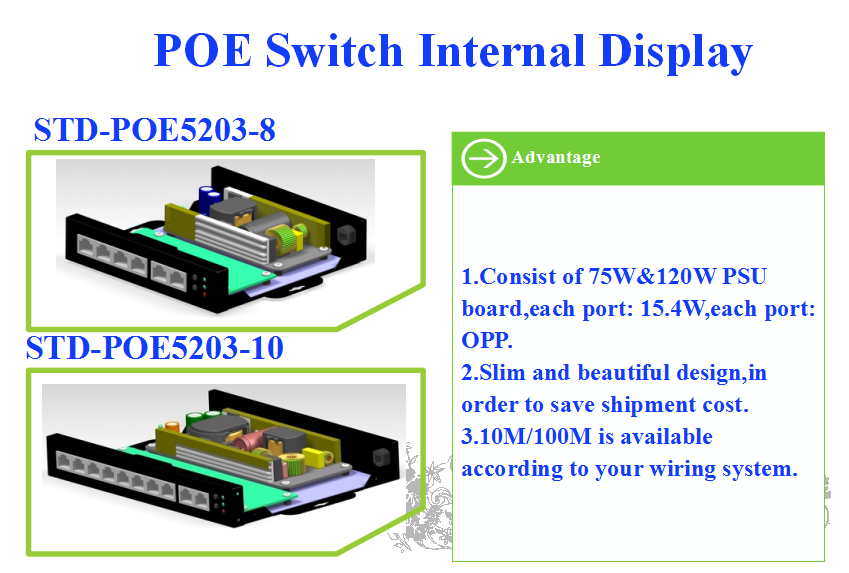 POE Switch Internal Display

STD-POE5203-8

STD-POE5203-10

Advantage

1.Consist of 75W&120W PSU board,each port: 15.4W,each port: OPP.
2.Slim and beautiful design,in order to save shipment cost.
3.10M/100M is available according to your wiring system.